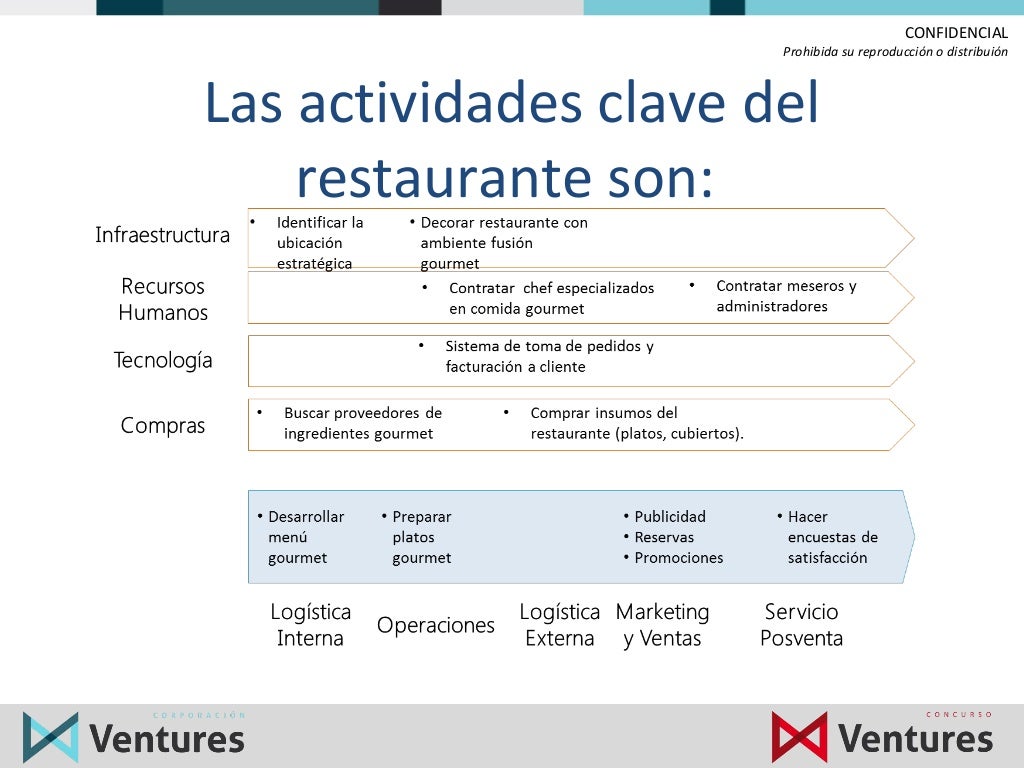 CONFIDENCIAL
Prohibida su reproducción o distribuión

Las actividades clave del restaurante son:

Infraestructura
• Identificar la ubicación estratégica
• Decorar restaurante con ambiente fusión gourmet

Recursos Humanos
• Contratar chef especializados en comida gourmet
• Contratar meseros y administradores

Tecnología
• Sistema de toma de pedidos y facturación a cliente

Compras
• Buscar proveedores de ingredientes gourmet
• Comprar insumos del restaurante (platos, cubiertos).

• Desarrollar menú gourmet
• Preparar platos gourmet
• Publicidad
• Reservas
• Promociones
• Hacer encuestas de satisfacción

Logística Interna
Operaciones
Logística Externa
Marketing y Ventas
Servicio Posventa

CORPORACIÓN
Ventures

CONCURSO
Ventures